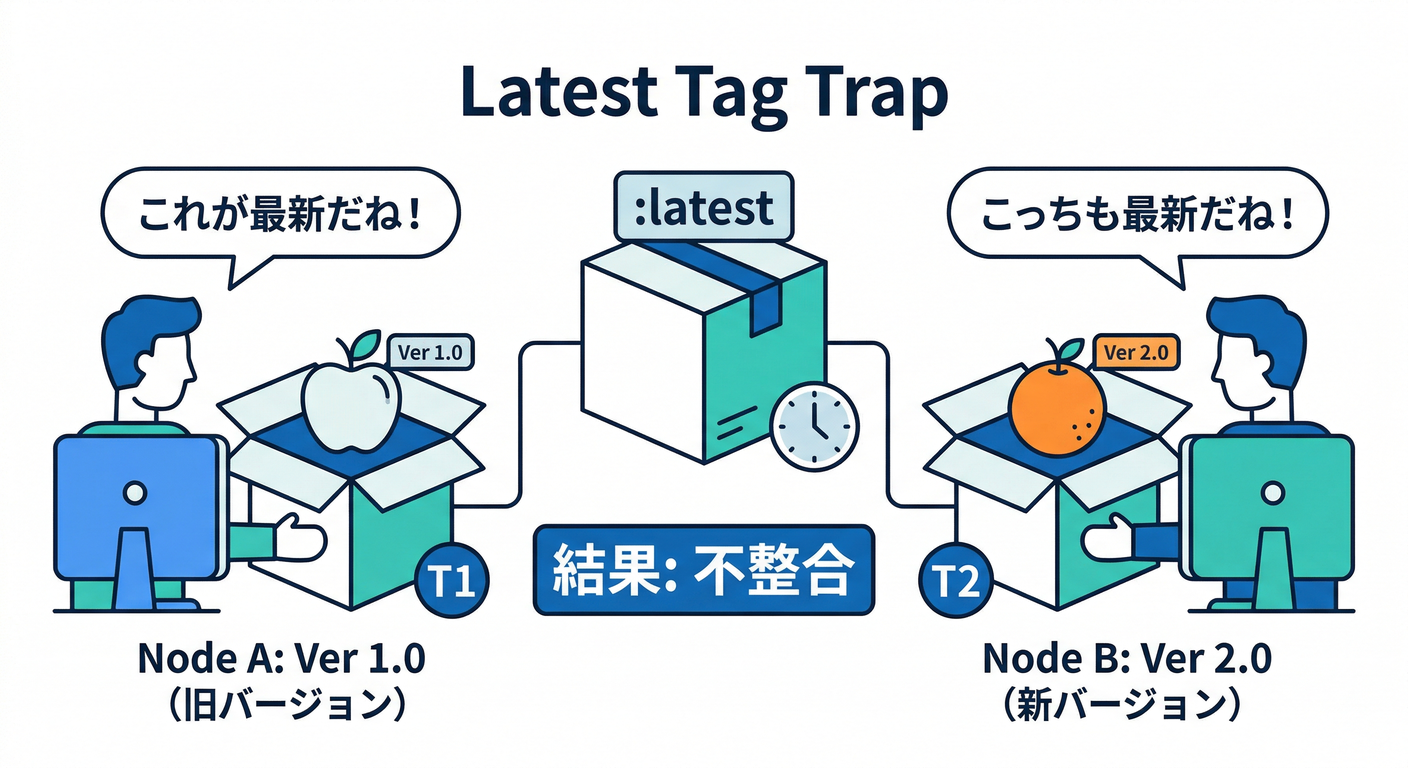 Latest Tag Trap

これが最新だね！

:latest

こっちも最新だね！

Ver 1.0

Ver 2.0

T1

結果: 不整合

T2

Node A: Ver 1.0
（旧バージョン）

Node B: Ver 2.0
（新バージョン）